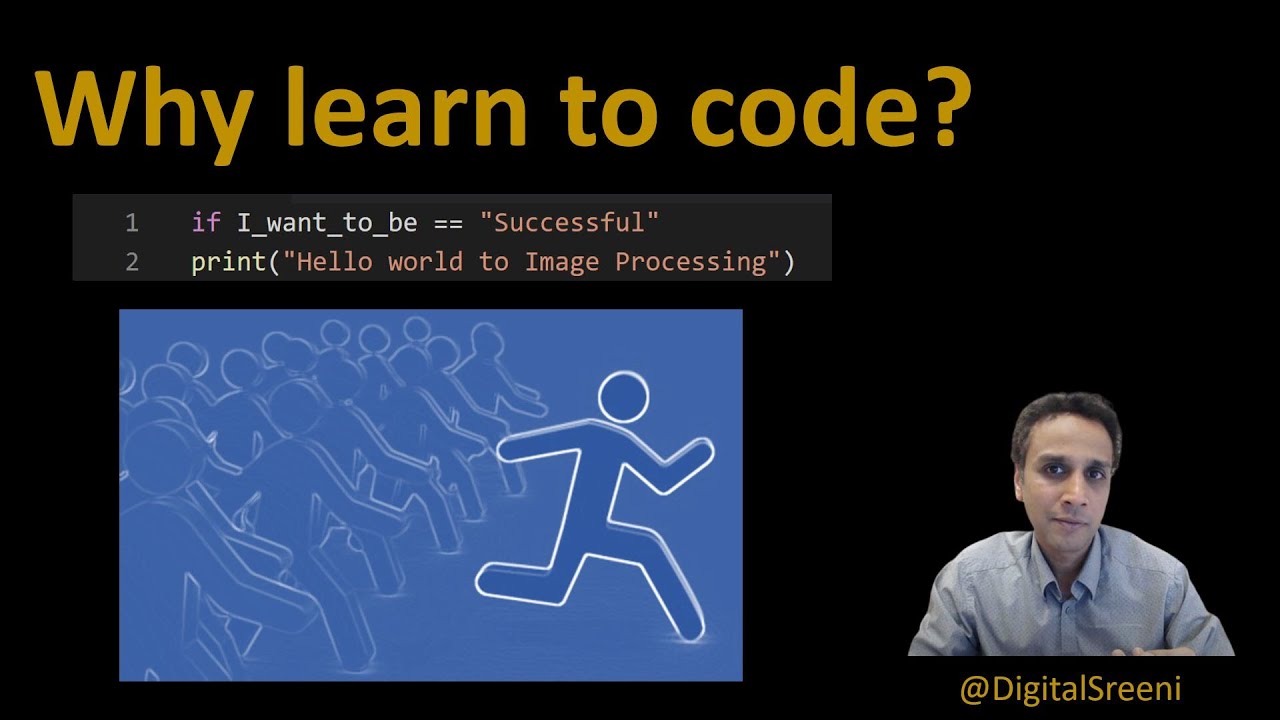 Why learn to code?

1 if I_want_to_be == "Successful"
2 print("Hello world to Image Processing")

@DigitalSreeni